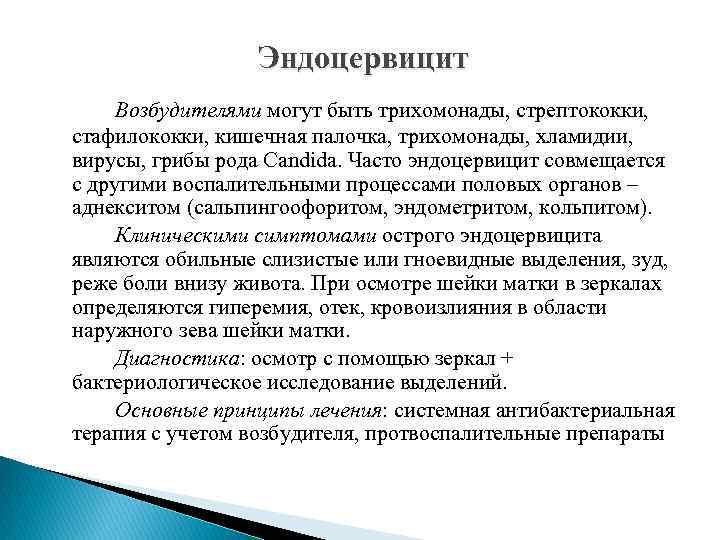 Эндоцервицит

Возбудителями могут быть трихомонады, стрептококки, стафилококки, кишечная палочка, трихомонады, хламидии, вирусы, грибы рода Candida. Часто эндоцервицит совмещается с другими воспалительными процессами половых органов – аднекситом (сальпингоофоритом, эндометритом, кольпитом).

Клиническими симптомами острого эндоцервицита являются обильные слизистые или гноевидные выделения, зуд, реже боли внизу живота. При осмотре шейки матки в зеркалах определяются гиперемия, отек, кровоизлияния в области наружного зева шейки матки.

Диагностика: осмотр с помощью зеркал + бактериологическое исследование выделений.

Основные принципы лечения: системная антибактериальная терапия с учетом возбудителя, протвоспалительные препараты